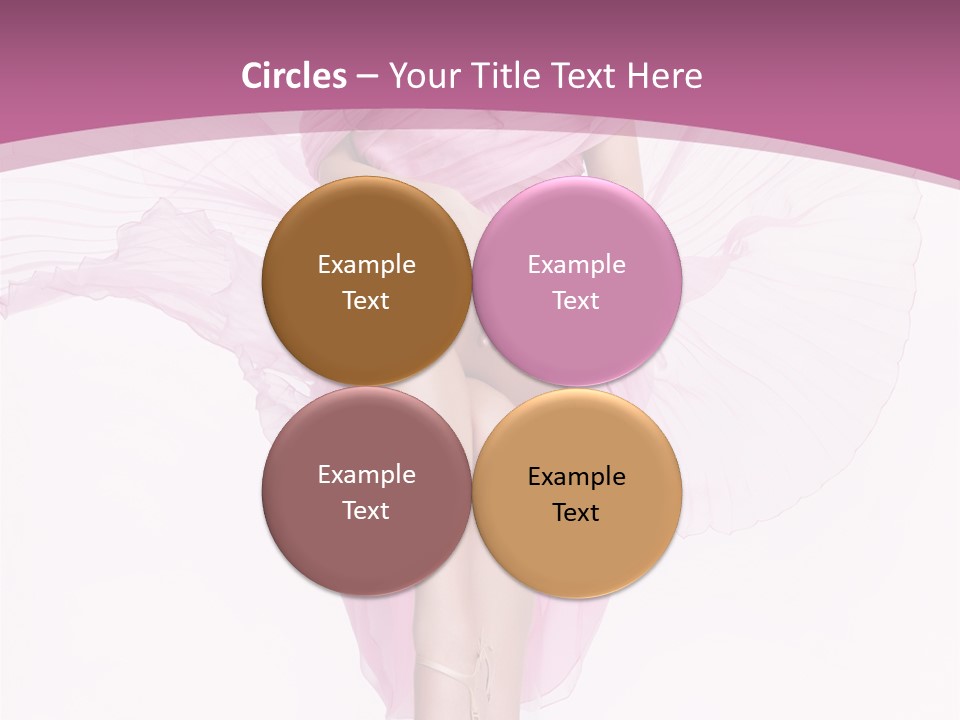 Circles – Your Title Text Here

Example Text

Example Text

Example Text

Example Text